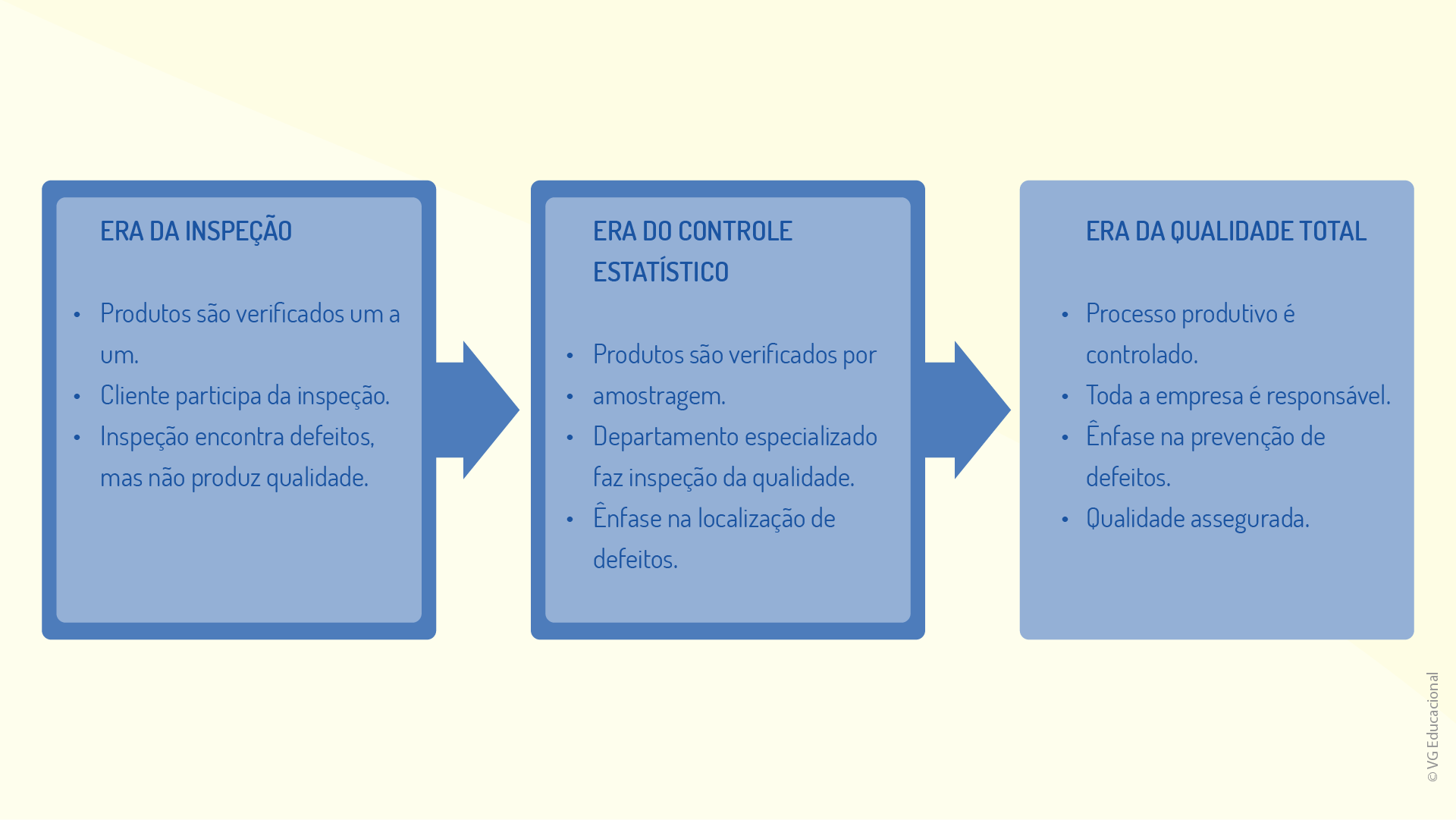 ERA DA INSPEÇÃO

• Produtos são verificados um a um.
• Cliente participa da inspeção.
• Inspeção encontra defeitos, mas não produz qualidade.

ERA DO CONTROLE ESTATÍSTICO

• Produtos são verificados por
• amostragem.
• Departamento especializado faz inspeção da qualidade.
• Ênfase na localização de defeitos.

ERA DA QUALIDADE TOTAL

• Processo produtivo é controlado.
• Toda a empresa é responsável.
• Ênfase na prevenção de defeitos.
• Qualidade assegurada.

© VG Educacional